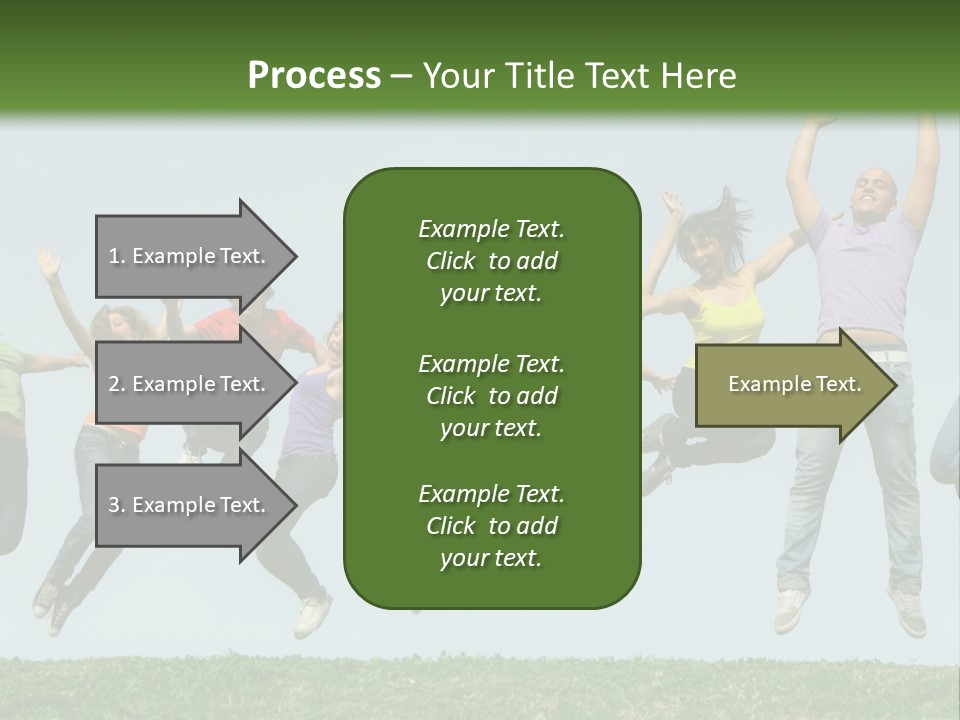 Process – Your Title Text Here

1. Example Text.

2. Example Text.

3. Example Text.

Example Text. Click to add your text.

Example Text. Click to add your text.

Example Text. Click to add your text.

Example Text.